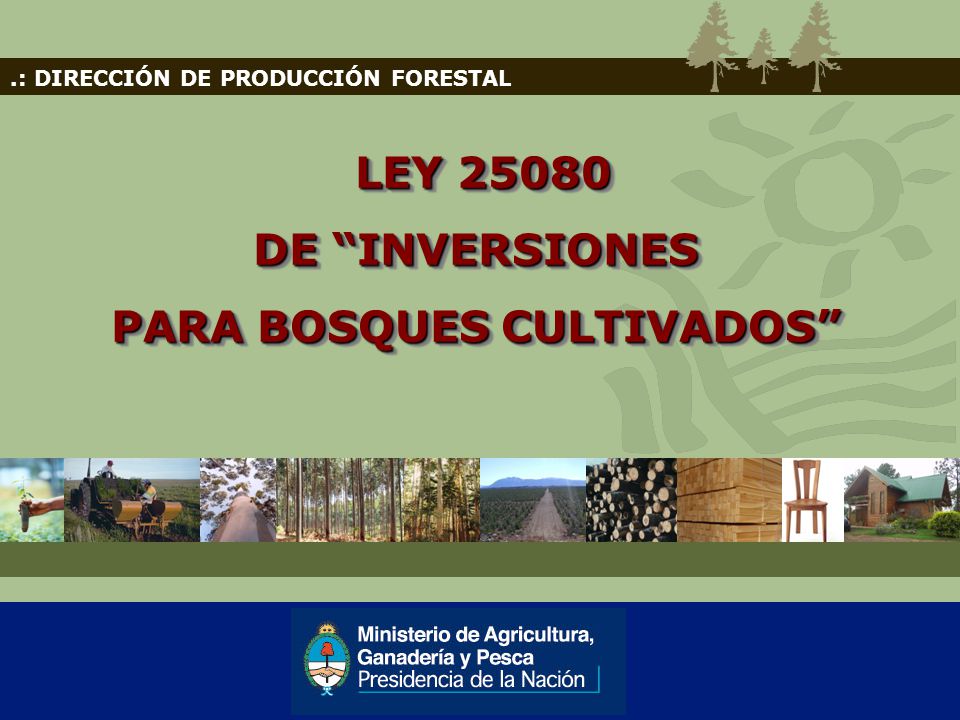 .: DIRECCIÓN DE PRODUCCIÓN FORESTAL

LEY 25080
DE “INVERSIONES
PARA BOSQUES CULTIVADOS”

Ministerio de Agricultura,
Ganadería y Pesca
Presidencia de la Nación